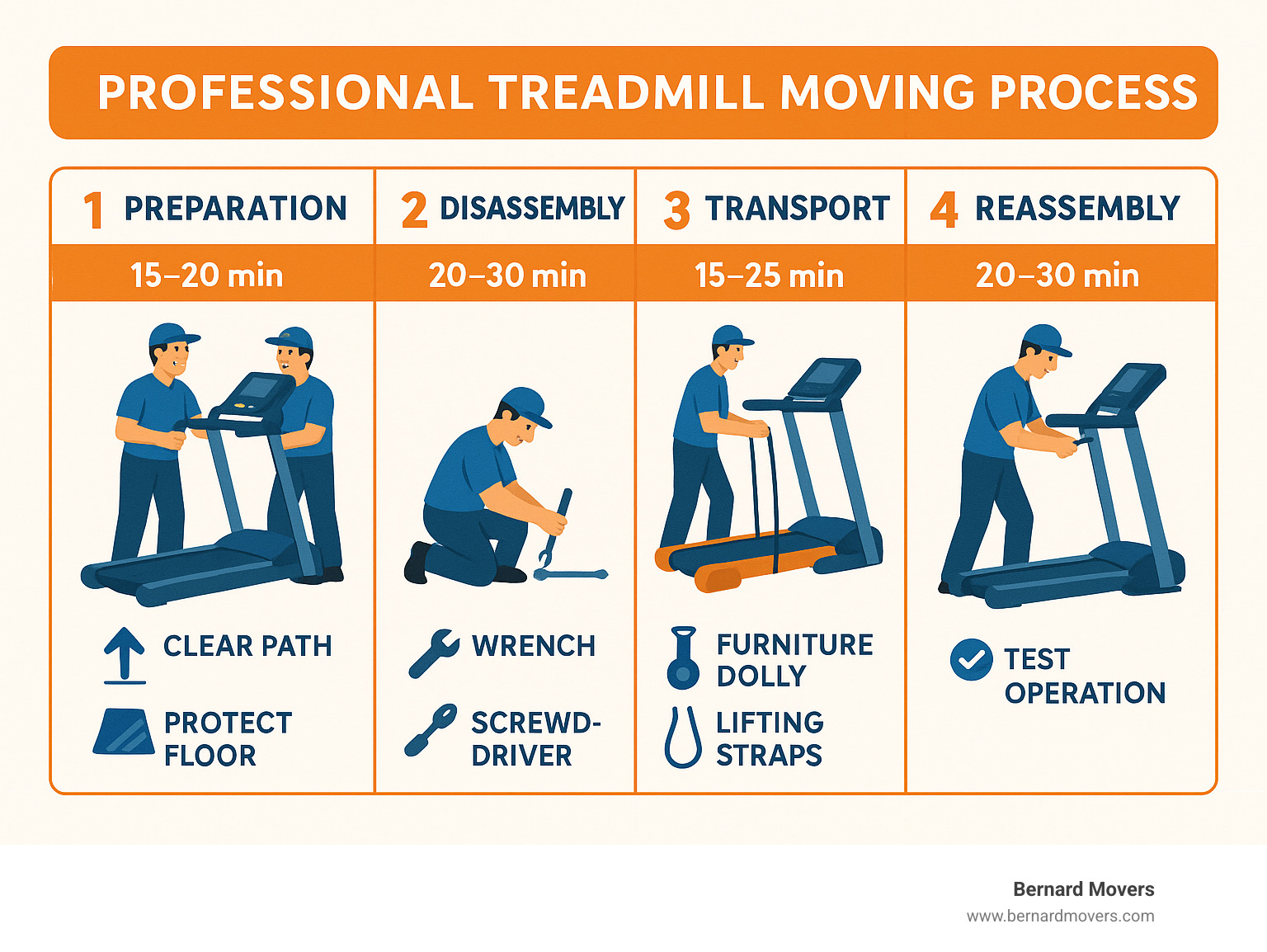 PROFESSIONAL TREADMILL MOVING PROCESS

1 PREPARATION
15–20 min
CLEAR PATH
PROTECT FLOOR

2 DISASSEMBLY
20–30 min
WRENCH
SCREWDRIVER

3 TRANSPORT
15–25 min
FURNITURE DOLLY
LIFTING STRAPS

4 REASSEMBLY
20–30 min
TEST OPERATION

Bernard Movers
www.bernardmovers.com